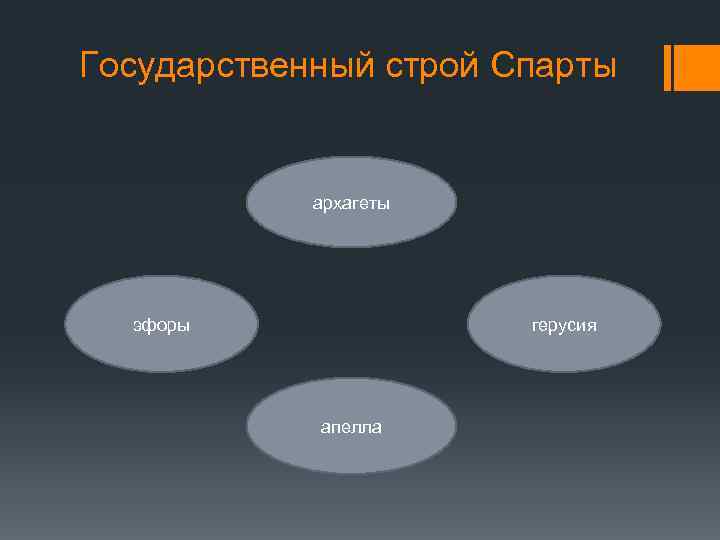 Государственный строй Спарты

архагеты

эфоры

герусия

апелла